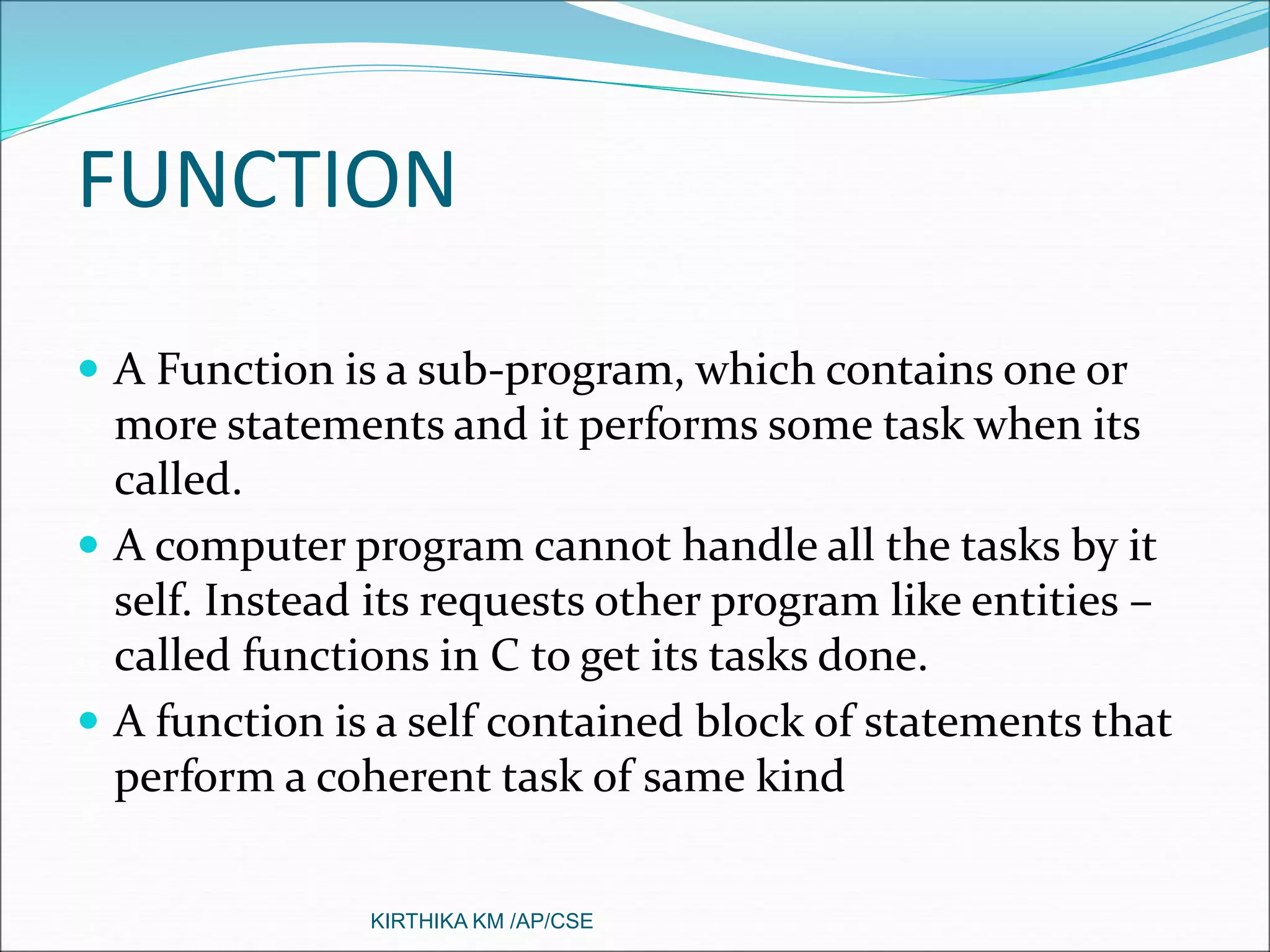 FUNCTION

- A Function is a sub-program, which contains one or more statements and it performs some task when its called.
- A computer program cannot handle all the tasks by it self. Instead its requests other program like entities – called functions in C to get its tasks done.
- A function is a self contained block of statements that perform a coherent task of same kind

KIRTHIKA KM /AP/CSE